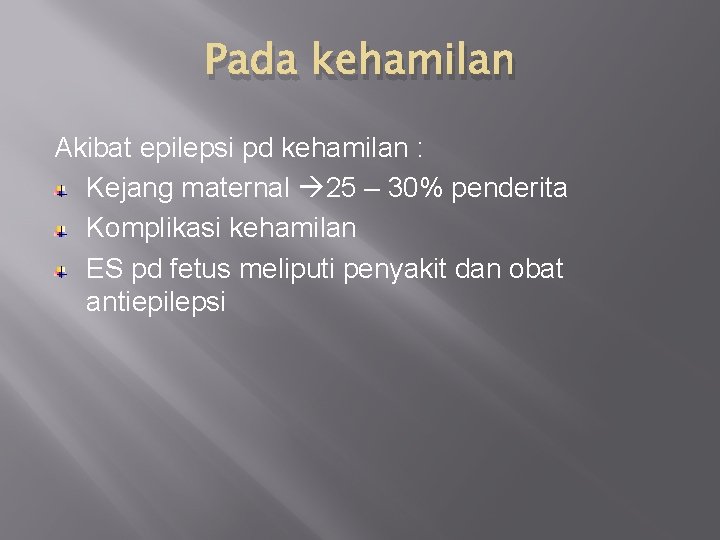 Pada kehamilan

Akibat epilepsi pd kehamilan :

Kejang maternal →25 – 30% penderita

Komplikasi kehamilan

ES pd fetus meliputi penyakit dan obat antiepilepsi